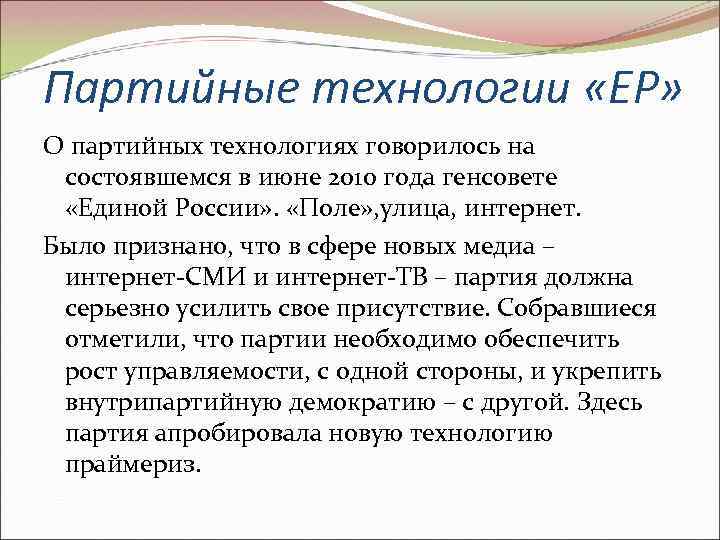 Партийные технологии «ЕР»

О партийных технологиях говорилось на состоявшемся в июне 2010 года генсовете «Единой России». «Поле»,улица, интернет.

Было признано, что в сфере новых медиа – интернет-СМИ и интернет-ТВ – партия должна серьезно усилить свое присутствие. Собравшиеся отметили, что партии необходимо обеспечить рост управляемости, с одной стороны, и укрепить внутрипартийную демократию – с другой. Здесь партия апробировала новую технологию праймериз.